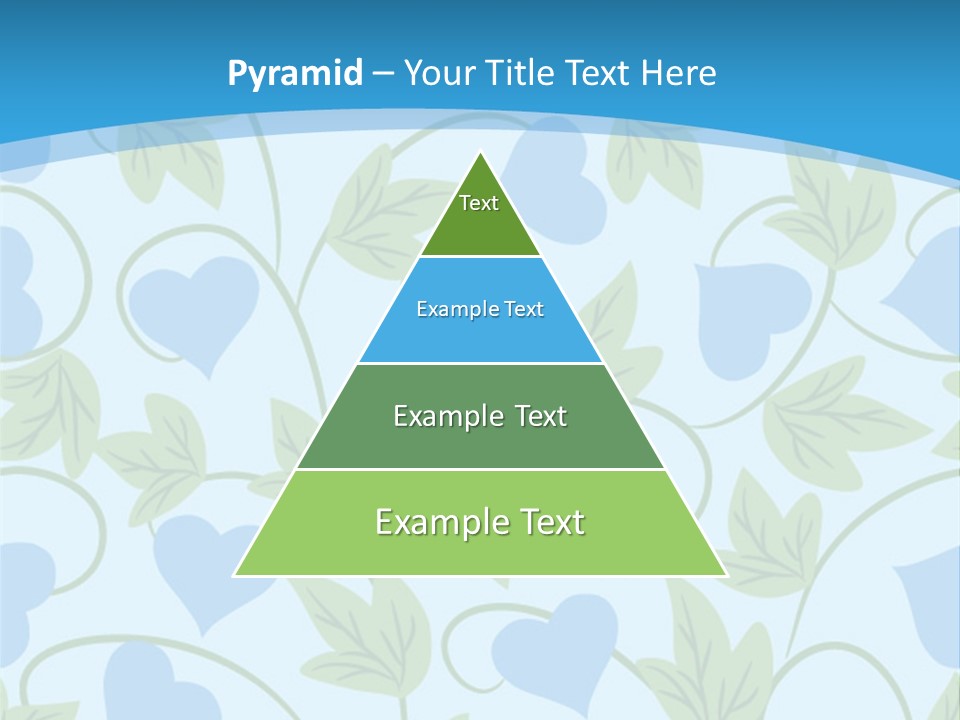 Pyramid – Your Title Text Here

Text

Example Text

Example Text

Example Text